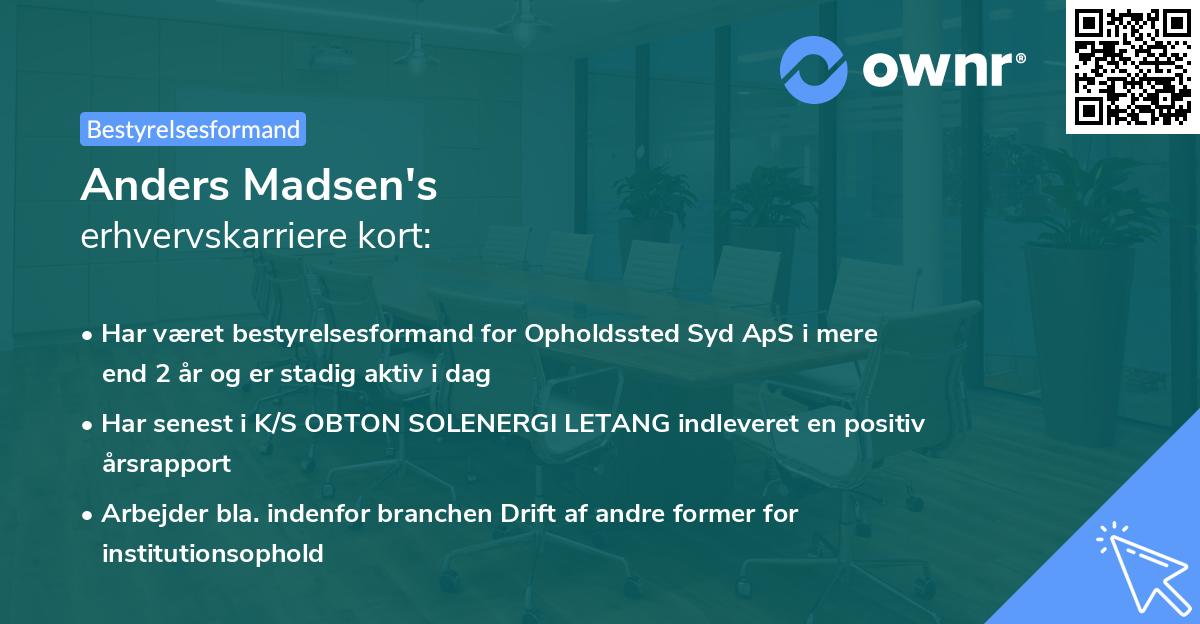 ownr®

Bestyrelsesformand

Anders Madsen's
erhvervskarriere kort:

• Har været bestyrelsesformand for Opholdssted Syd ApS i mere end 2 år og er stadig aktiv i dag

• Har senest i K/S OBTON SOLENERGI LETANG indleveret en positiv årsrapport

• Arbejder bla. indenfor branchen Drift af andre former for institutionsophold